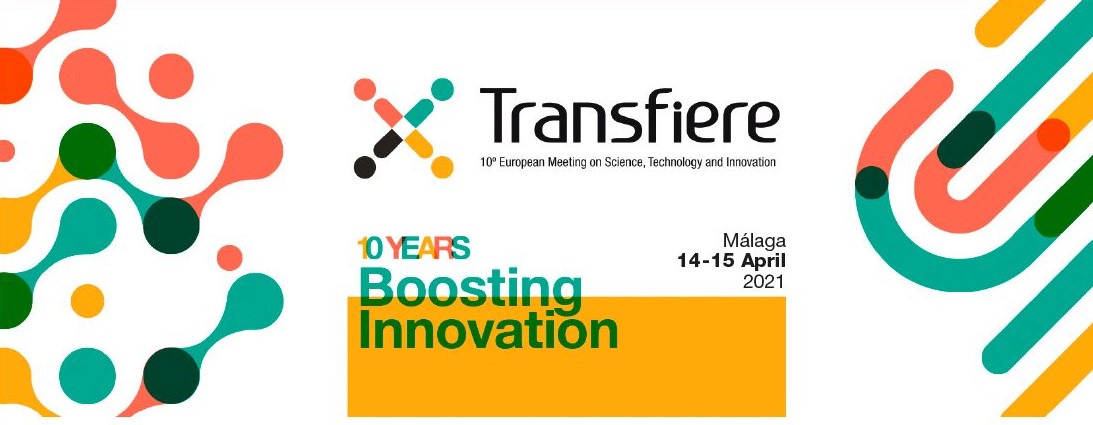 Transfiere
10º European Meeting on Science, Technology and Innovation

10 YEARS
Boosting
Innovation

Málaga
14-15 April
2021